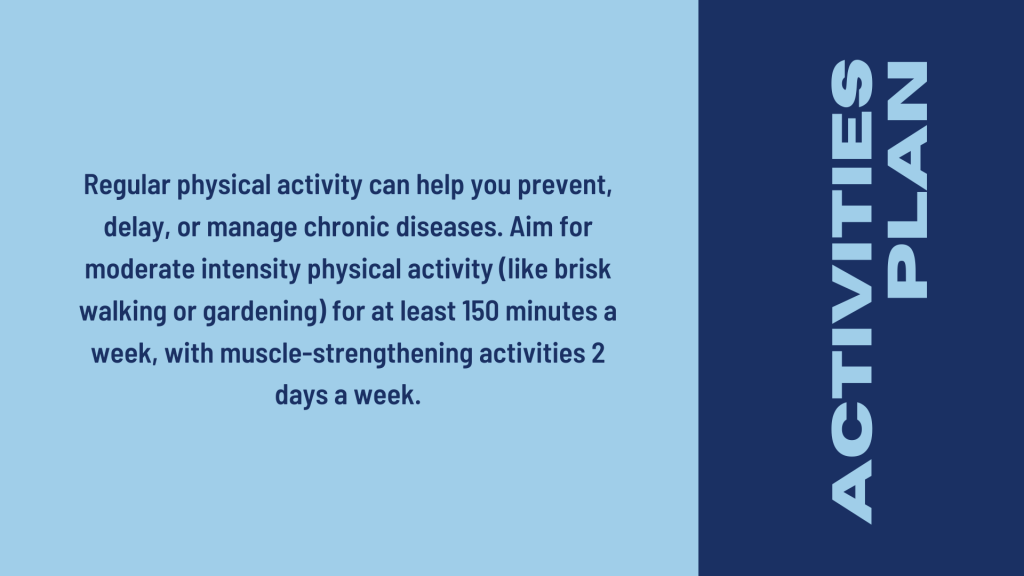 Regular physical activity can help you prevent, delay, or manage chronic diseases. Aim for moderate intensity physical activity (like brisk walking or gardening) for at least 150 minutes a week, with muscle-strengthening activities 2 days a week.

ACTIVITIES
PLAN